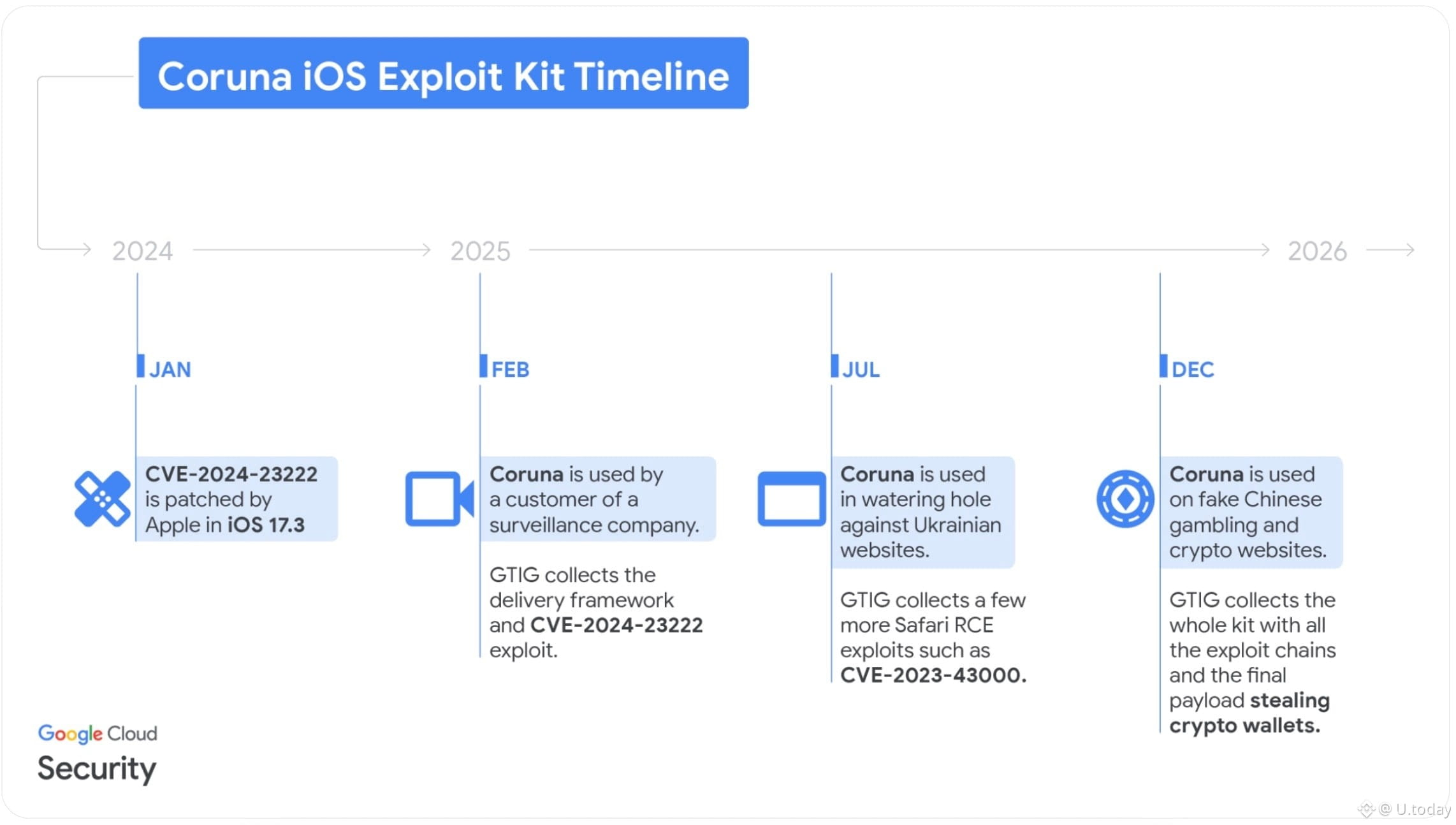 Coruna iOS Exploit Kit Timeline

2024

2025

2026

JAN

CVE-2024-23222 is patched by Apple in iOS 17.3

FEB

Coruna is used by a customer of a surveillance company.

GTIG collects the delivery framework and CVE-2024-23222 exploit.

JUL

Coruna is used in watering hole against Ukrainian websites.

GTIG collects a few more Safari RCE exploits such as CVE-2023-43000.

DEC

Coruna is used on fake Chinese gambling and crypto websites.

GTIG collects the whole kit with all the exploit chains and the final payload stealing crypto wallets.

Google Cloud
Security

@ U.today